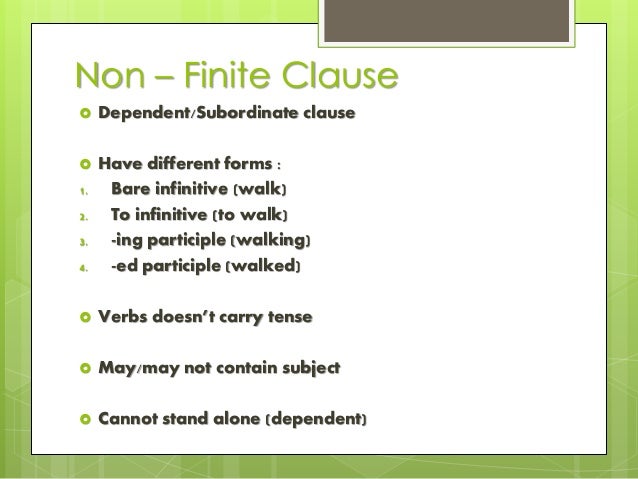 Non – Finite Clause

Dependent/Subordinate clause

Have different forms :

1. Bare infinitive (walk)
2. To infinitive (to walk)
3. -ing participle (walking)
4. -ed participle (walked)

Verbs doesn't carry tense

May/may not contain subject

Cannot stand alone (dependent)